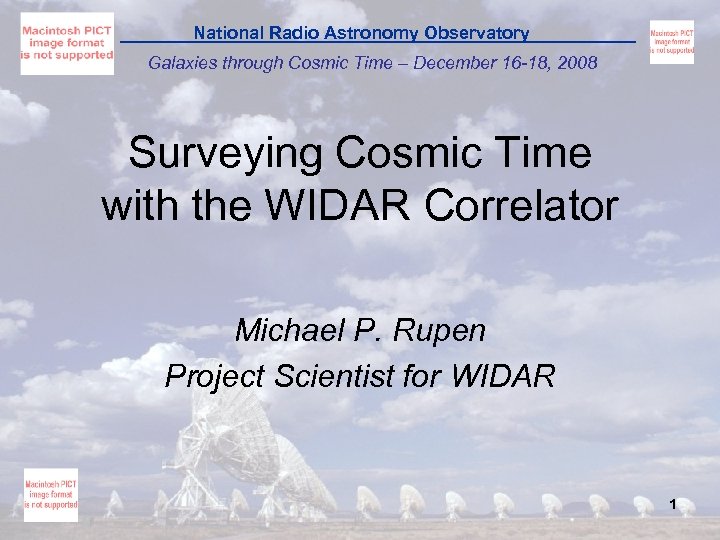 Macintosh PICT image format is not supported

National Radio Astronomy Observatory

Macintosh PICT image format is not supported

Galaxies through Cosmic Time – December 16-18, 2008

Surveying Cosmic Time with the WIDAR Correlator

Michael P. Rupen

Project Scientist for WIDAR

Macintosh PICT image format is not supported

1